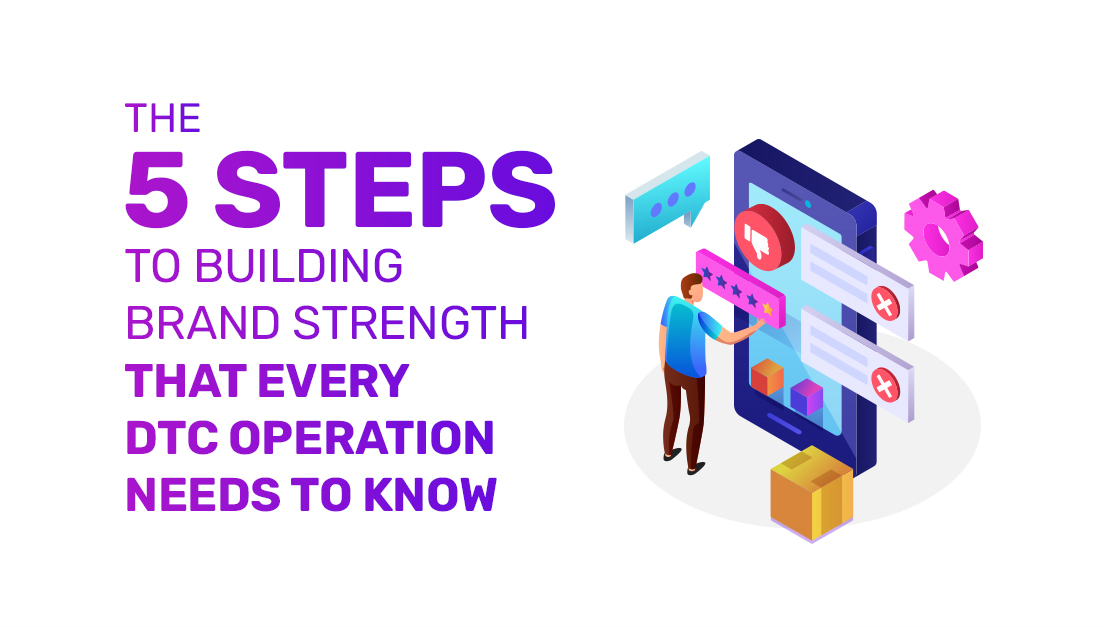 THE
5 STEPS
TO BUILDING BRAND STRENGTH THAT EVERY DTC OPERATION NEEDS TO KNOW